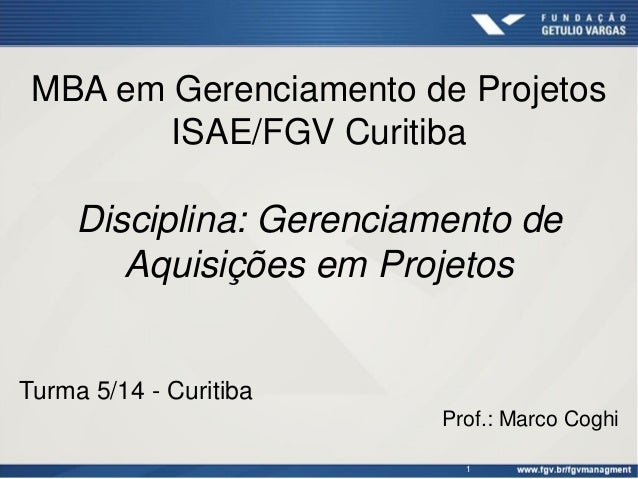 FUNDAÇÃO GETULIO VARGAS

MBA em Gerenciamento de Projetos ISAE/FGV Curitiba

Disciplina: Gerenciamento de Aquisições em Projetos

Turma 5/14 - Curitiba

Prof.: Marco Coghi

1

www.fgv.br/fgvmanagment